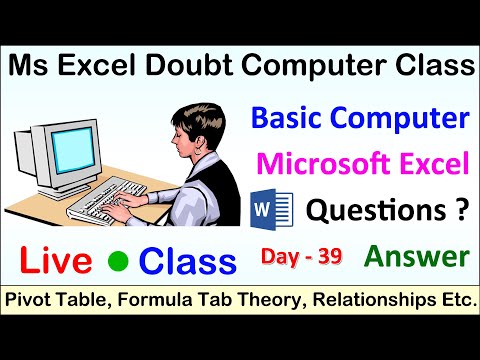 Ms Excel Doubt Computer Class

Basic Computer

Microsoft Excel

W

Questions ?

Live ● Class

Day - 39

Answer

Pivot Table, Formula Tab Theory, Relationships Etc.